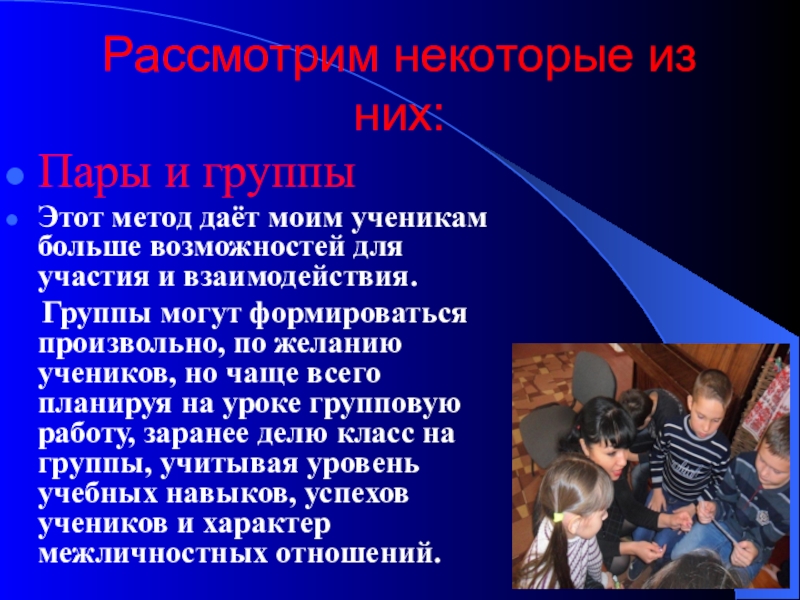 Рассмотрим некоторые из них:

Пары и группы

Этот метод даёт моим ученикам больше возможностей для участия и взаимодействия.

Группы могут формироваться произвольно, по желанию учеников, но чаще всего планируя на уроке групповую работу, заранее делю класс на группы, учитывая уровень учебных навыков, успехов учеников и характер межличностных отношений.